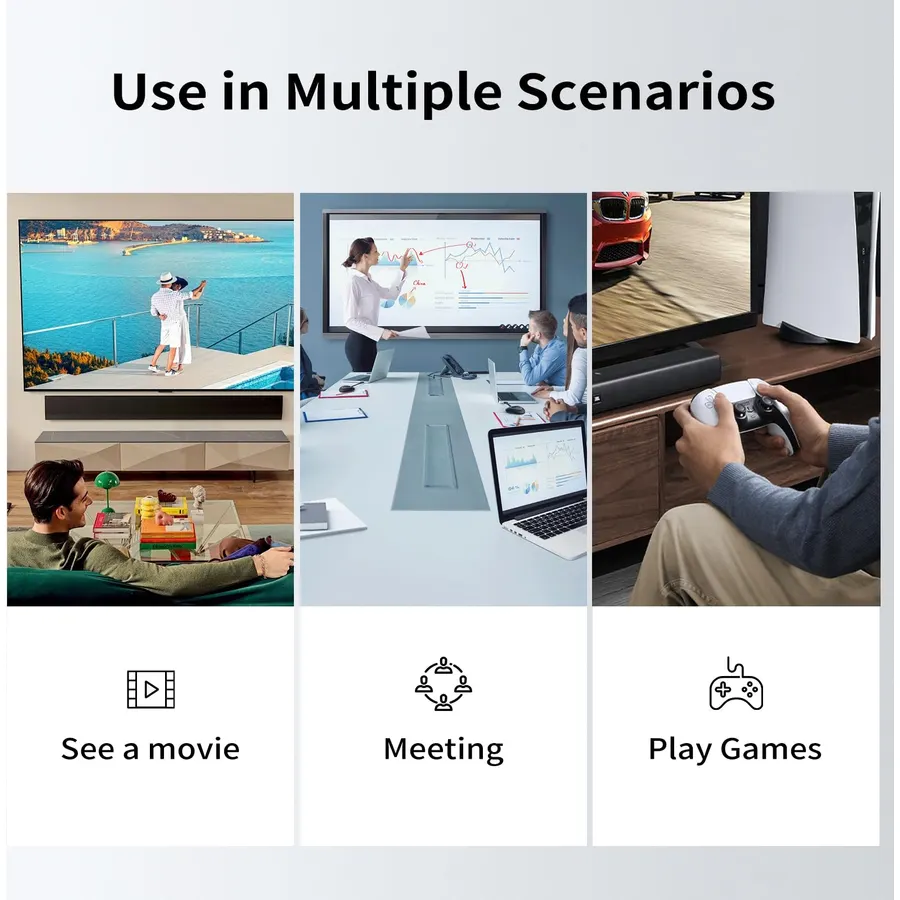 Use in Multiple Scenarios

See a movie

Meeting

Play Games